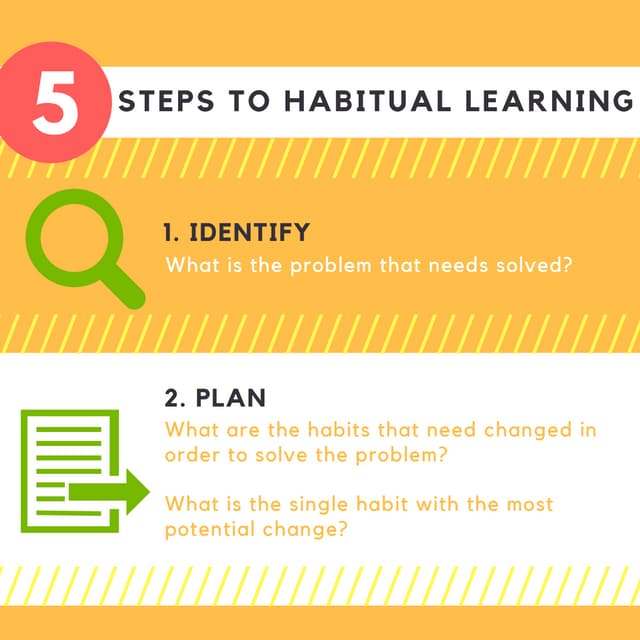 5 STEPS TO HABITUAL LEARNING

1. IDENTIFY
What is the problem that needs solved?

2. PLAN
What are the habits that need changed in order to solve the problem?

What is the single habit with the most potential change?